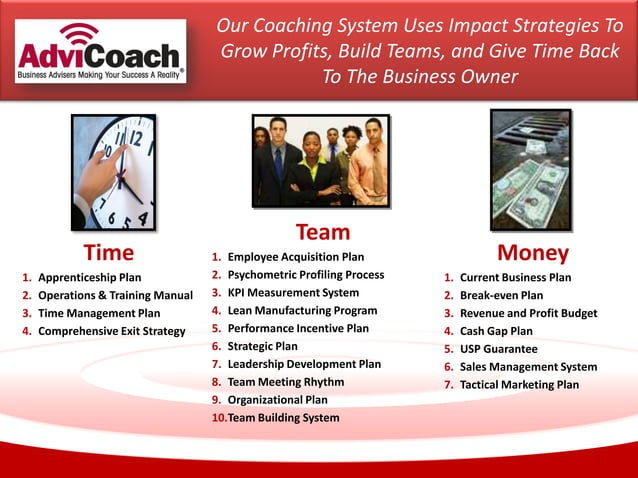 AdviCoach
Business Advisers Making Your Success A Reality®

Our Coaching System Uses Impact Strategies To Grow Profits, Build Teams, and Give Time Back To The Business Owner

Time
1. Apprenticeship Plan
2. Operations & Training Manual
3. Time Management Plan
4. Comprehensive Exit Strategy

Team
1. Employee Acquisition Plan
2. Psychometric Profiling Process
3. KPI Measurement System
4. Lean Manufacturing Program
5. Performance Incentive Plan
6. Strategic Plan
7. Leadership Development Plan
8. Team Meeting Rhythm
9. Organizational Plan
10. Team Building System

Money
1. Current Business Plan
2. Break-even Plan
3. Revenue and Profit Budget
4. Cash Gap Plan
5. USP Guarantee
6. Sales Management System
7. Tactical Marketing Plan